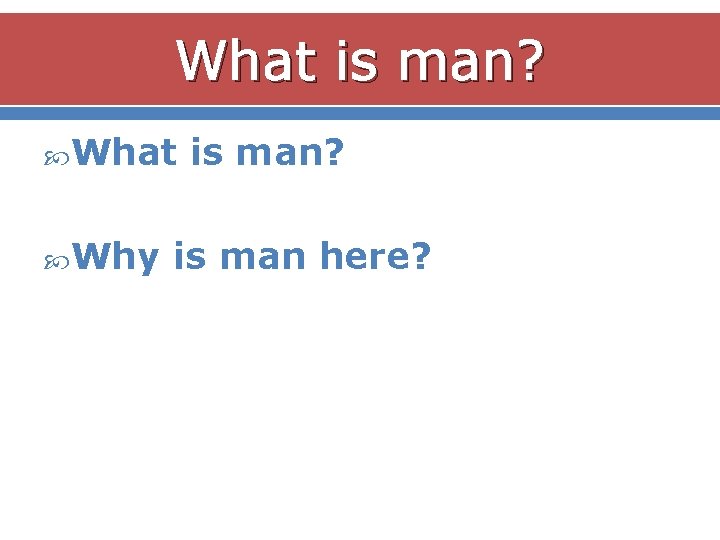 What is man?

What is man?

Why is man here?